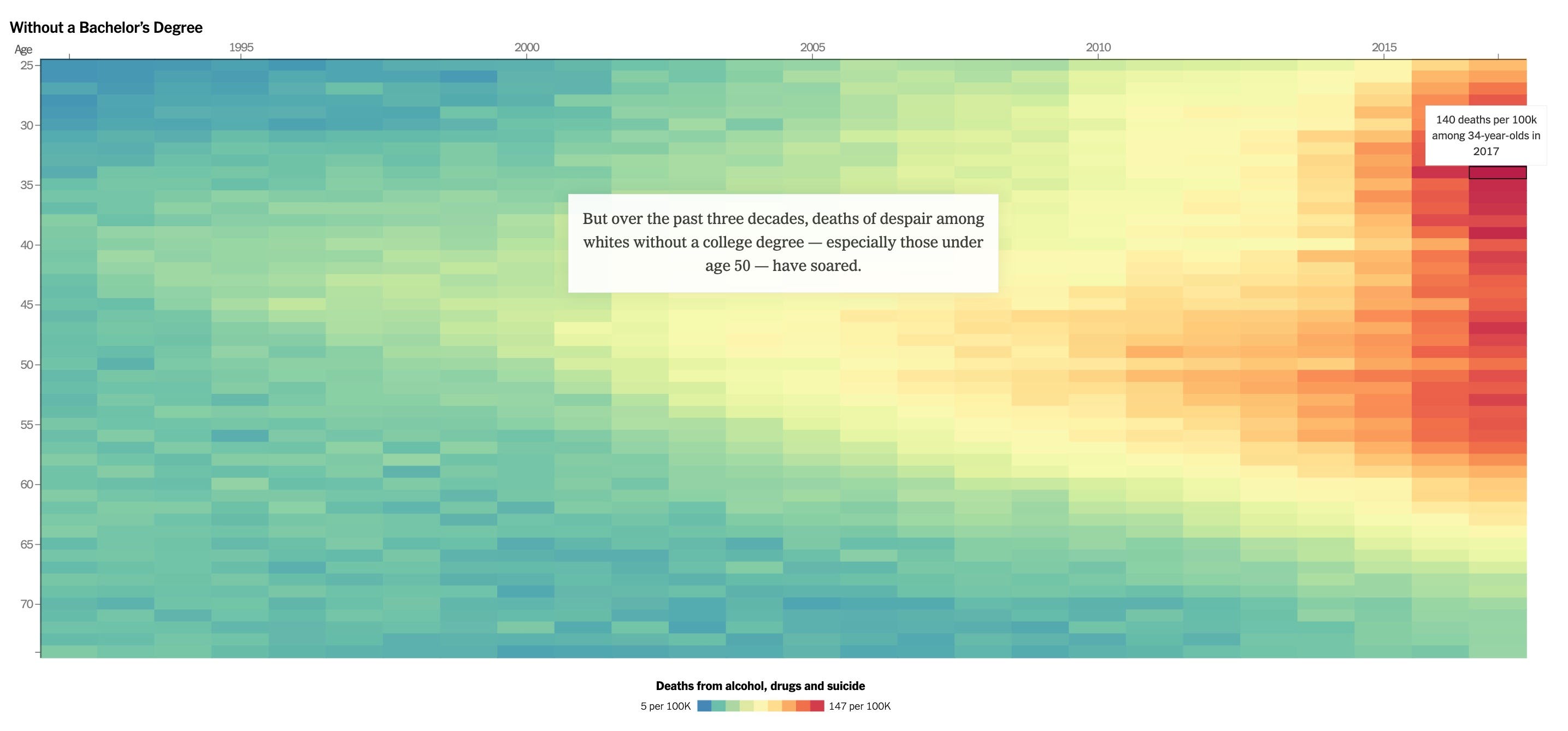 Without a Bachelor's Degree

Age

1995
2000
2005
2010
2015

25
30
35
40
45
50
55
60
65
70

140 deaths per 100k among 34-year-olds in 2017

But over the past three decades, deaths of despair among whites without a college degree — especially those under age 50 — have soared.

Deaths from alcohol, drugs and suicide

5 per 100K 147 per 100K